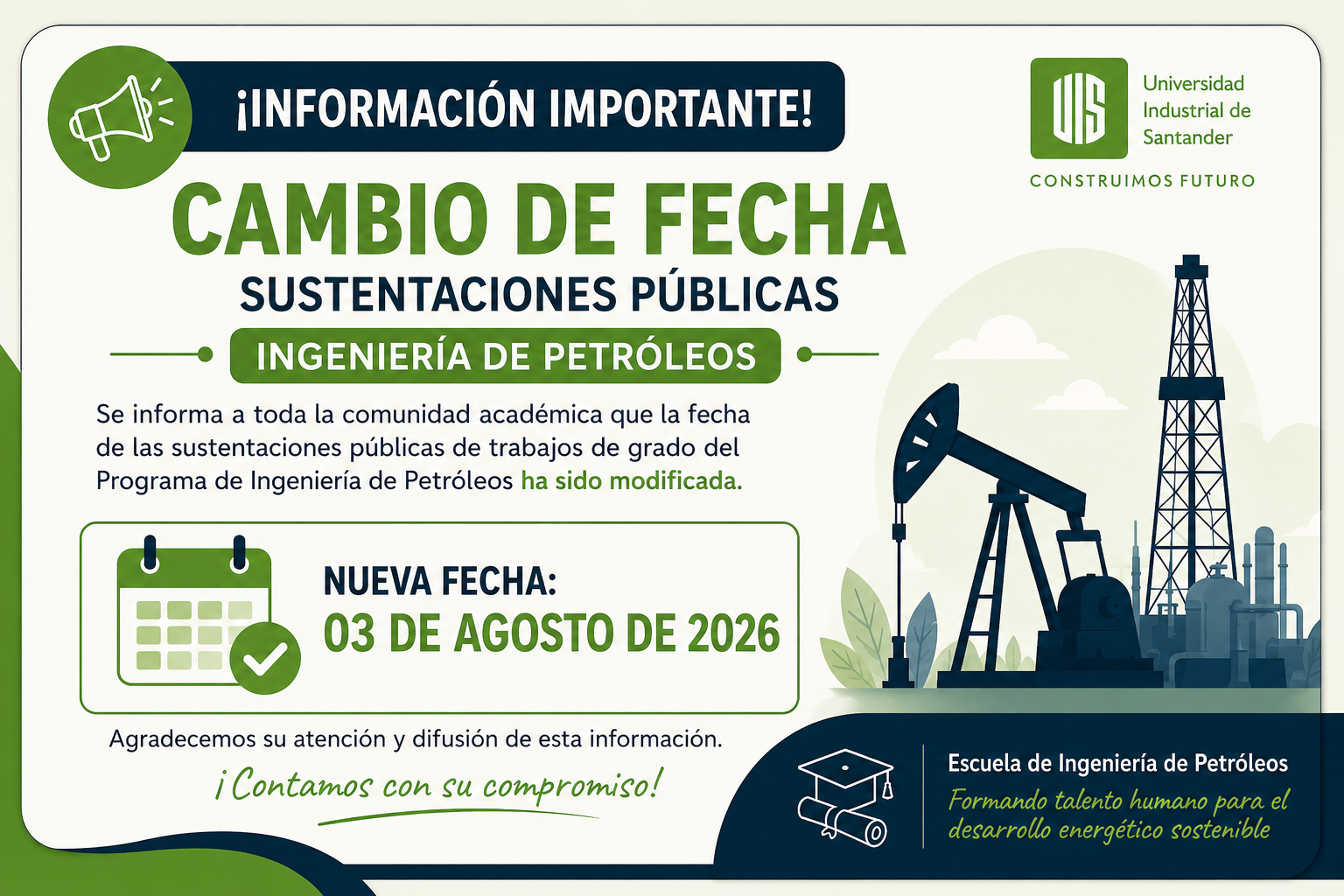 ¡INFORMACIÓN IMPORTANTE!

UIS Universidad Industrial de Santander

CONSTRUIMOS FUTURO

CAMBIO DE FECHA

SUSTENTACIONES PÚBLICAS

INGENIERÍA DE PETRÓLEOS

Se informa a toda la comunidad académica que la fecha de las sustentaciones públicas de trabajos de grado del Programa de Ingeniería de Petróleos ha sido modificada.

NUEVA FECHA:
03 DE AGOSTO DE 2026

Agradecemos su atención y difusión de esta información.

¡Contamos con su compromiso!

Escuela de Ingeniería de Petróleos
Formando talento humano para el desarrollo energético sostenible